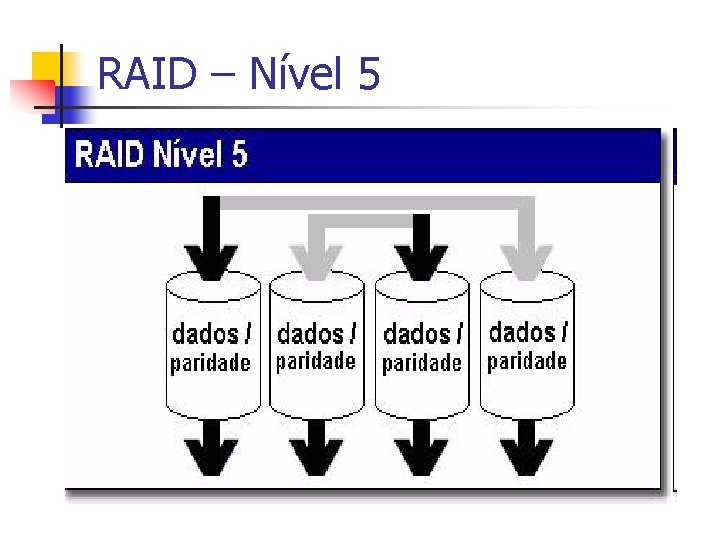 RAID – Nível 5

RAID Nível 5

dados / paridade

dados / paridade

dados / paridade

dados / paridade